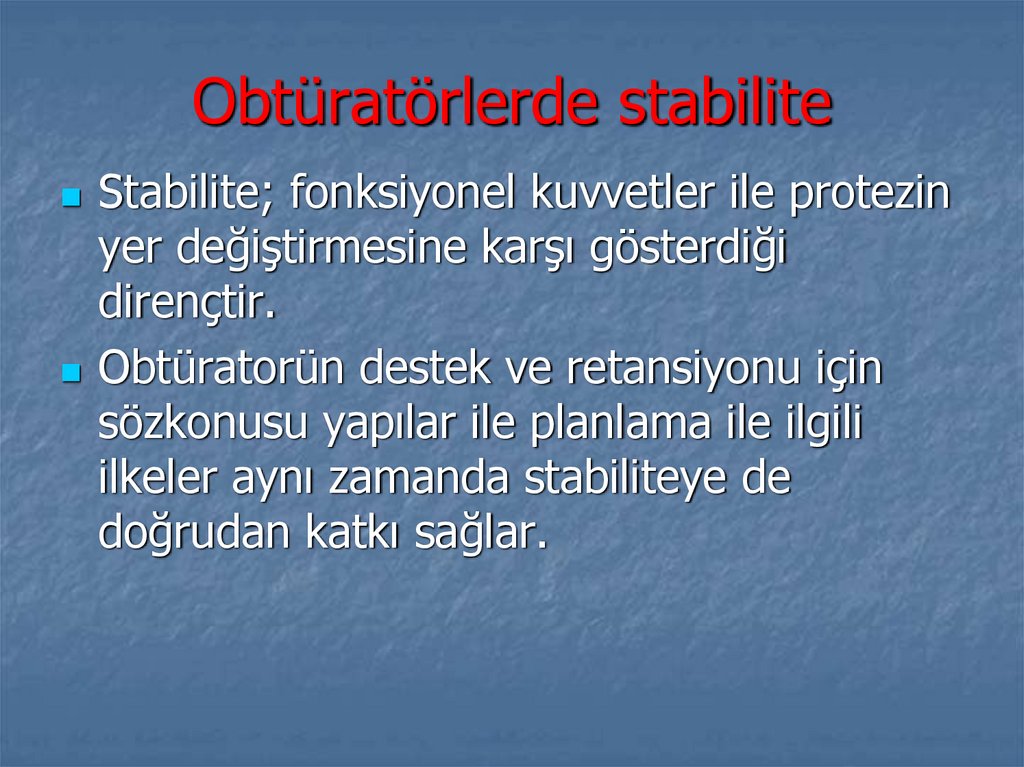 Obtüratörlerde stabilite

Stabilite; fonksiyonel kuvvetler ile protezin yer değiştirmesine karşı gösterdiği dirençtir.

Obtüratorün destek ve retansiyonu için sözkonusu yapılar ile planlama ile ilgili ilkeler aynı zamanda stabiliteye de doğrudan katkı sağlar.